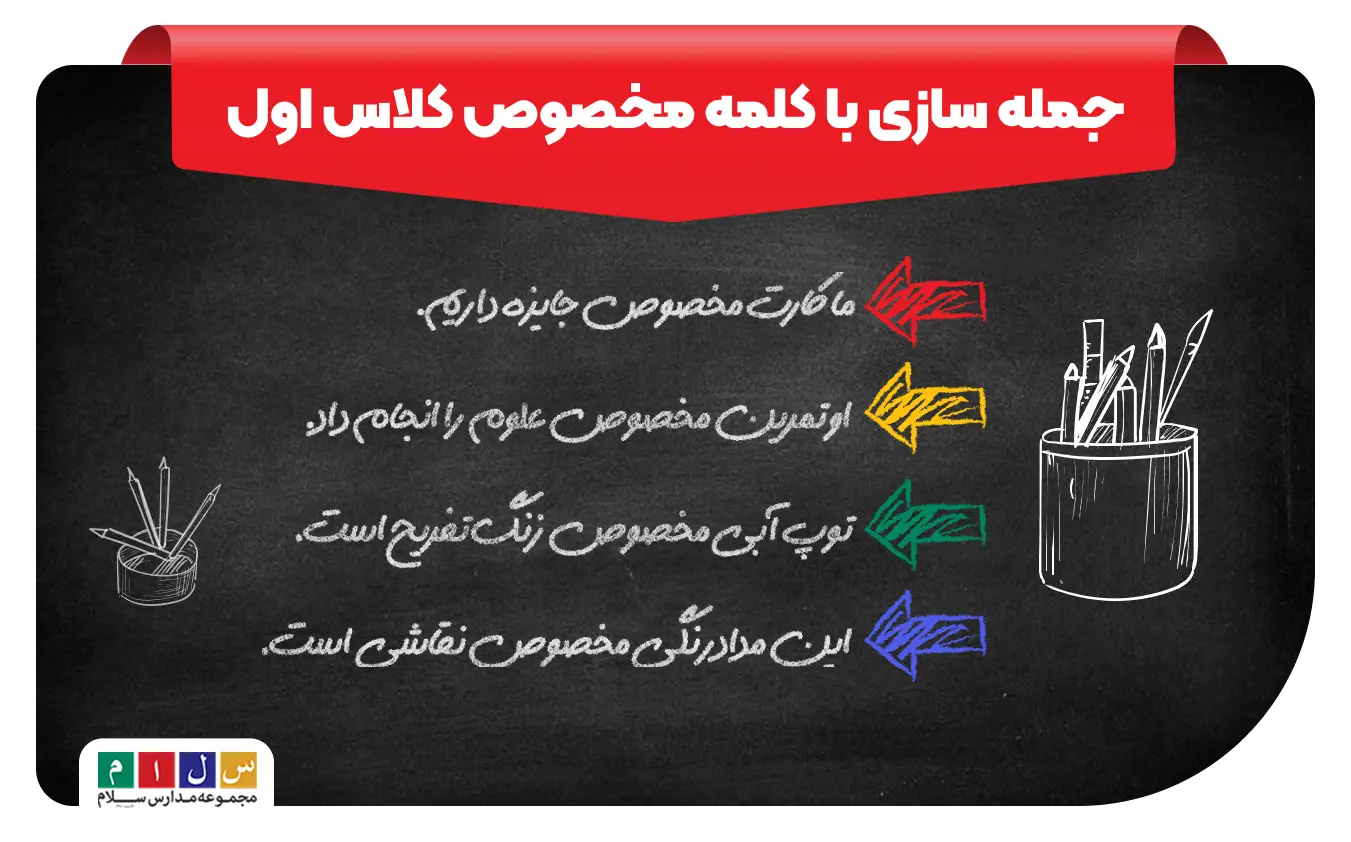 جمله سازی با کلمه مخصوص کلاس اول

ما کارت مخصوص جایزه داریم.

او تمرین مخصوص علوم را انجام داد.

توپ آبی مخصوص زنگ تفریح است.

این مداد رنگی مخصوص نقاشی است.

س ل ا م
مجموعه مدارس سلام